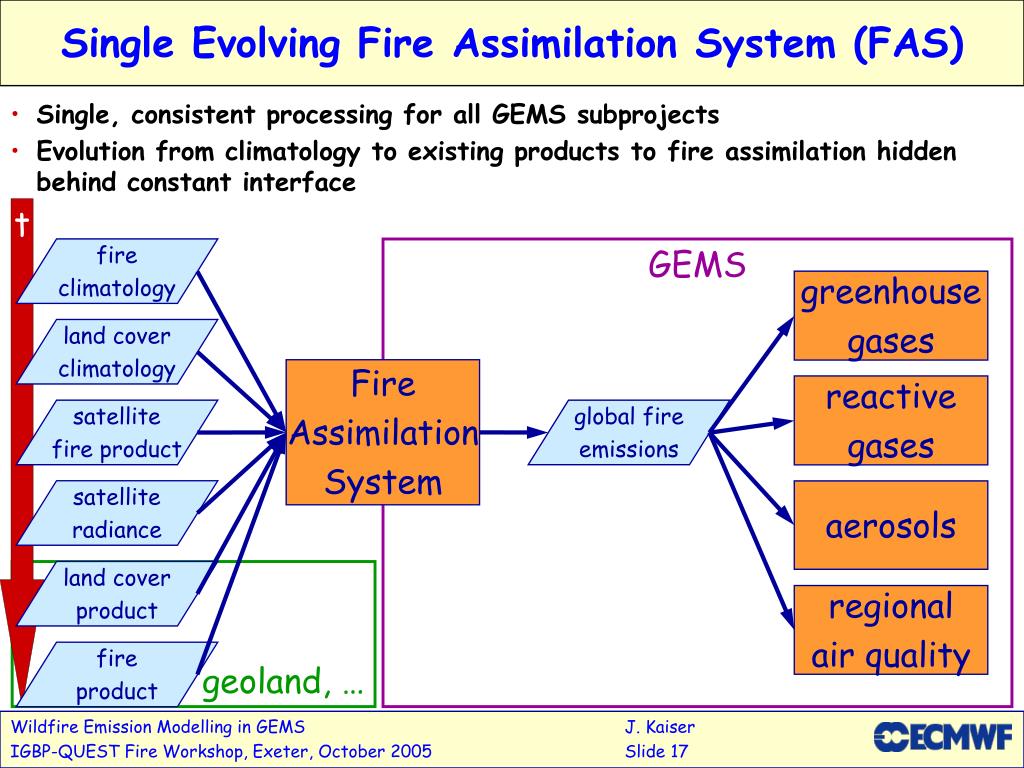 Single Evolving Fire Assimilation System (FAS)

• Single, consistent processing for all GEMS subprojects
• Evolution from climatology to existing products to fire assimilation hidden behind constant interface

t

fire climatology

land cover climatology

satellite fire product

satellite radiance

land cover product

fire product

geoland, ...

Fire Assimilation System

GEMS

global fire emissions

greenhouse gases

reactive gases

aerosols

regional air quality

Wildfire Emission Modelling in GEMS
IGBP-QUEST Fire Workshop, Exeter, October 2005

J. Kaiser
Slide 17

ECMWF